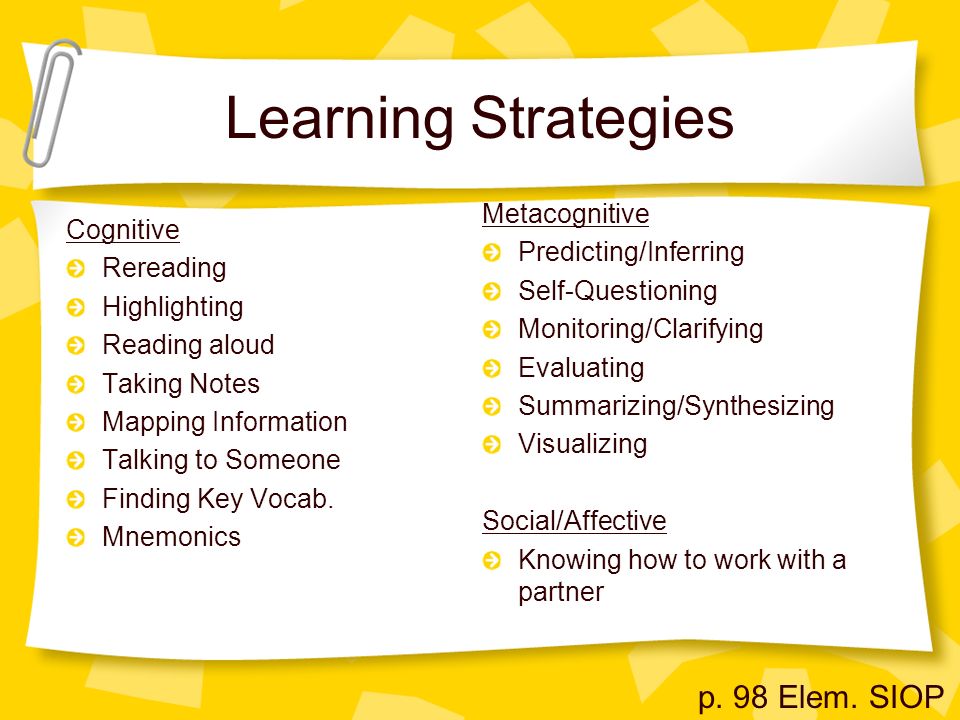 Learning Strategies

Cognitive
- Rereading
- Highlighting
- Reading aloud
- Taking Notes
- Mapping Information
- Talking to Someone
- Finding Key Vocab.
- Mnemonics

Metacognitive
- Predicting/Inferring
- Self-Questioning
- Monitoring/Clarifying
- Evaluating
- Summarizing/Synthesizing
- Visualizing

Social/Affective
- Knowing how to work with a partner

p. 98 Elem. SIOP